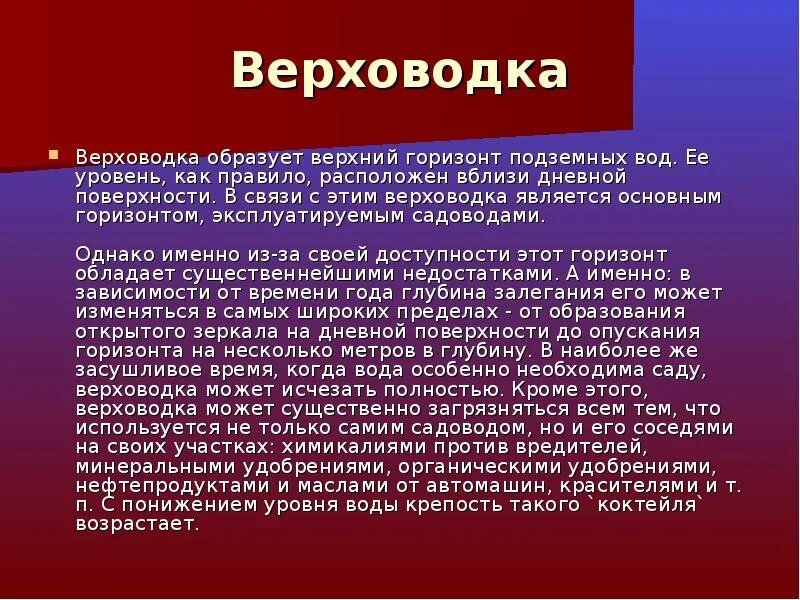 Верховодка

Верховодка образует верхний горизонт подземных вод. Ее уровень, как правило, расположен вблизи дневной поверхности. В связи с этим верховодка является основным горизонтом, эксплуатируемым садоводами.

Однако именно из-за своей доступности этот горизонт обладает существеннейшими недостатками. А именно: в зависимости от времени года глубина залегания его может изменяться в самых широких пределах - от образования открытого зеркала на дневной поверхности до опускания горизонта на несколько метров в глубину. В наиболее же засушливое время, когда вода особенно необходима саду, верховодка может исчезать полностью. Кроме этого, верховодка может существенно загрязняться всем тем, что используется не только самим садоводом, но и его соседями на своих участках: химикалиями против вредителей, минеральными удобрениями, органическими удобрениями, нефтепродуктами и маслами от автомашин, красителями и т. п. С понижением уровня воды крепость такого `коктейля` возрастает.